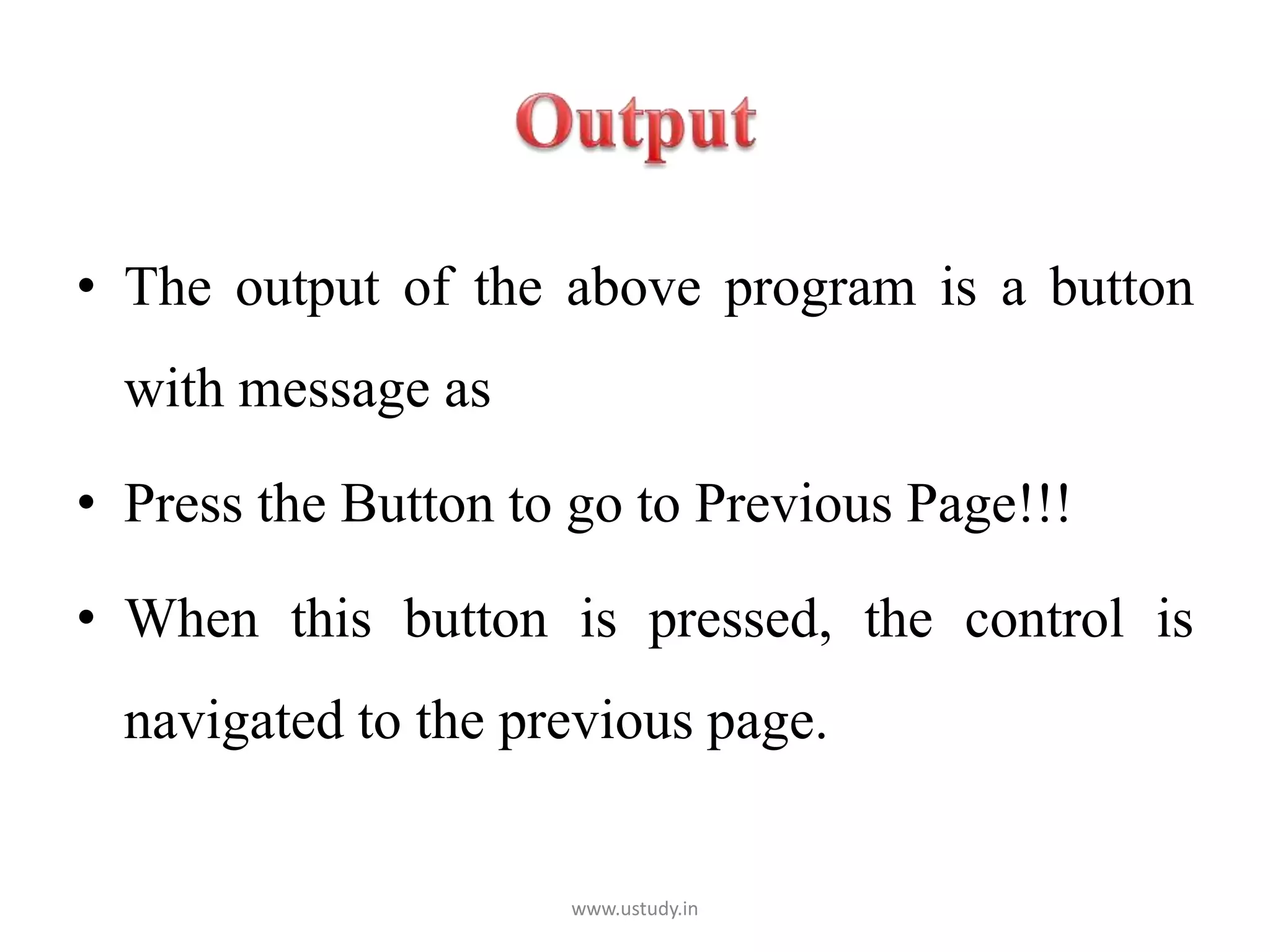 Output

• The output of the above program is a button with message as

• Press the Button to go to Previous Page!!!

• When this button is pressed, the control is navigated to the previous page.

www.ustudy.in